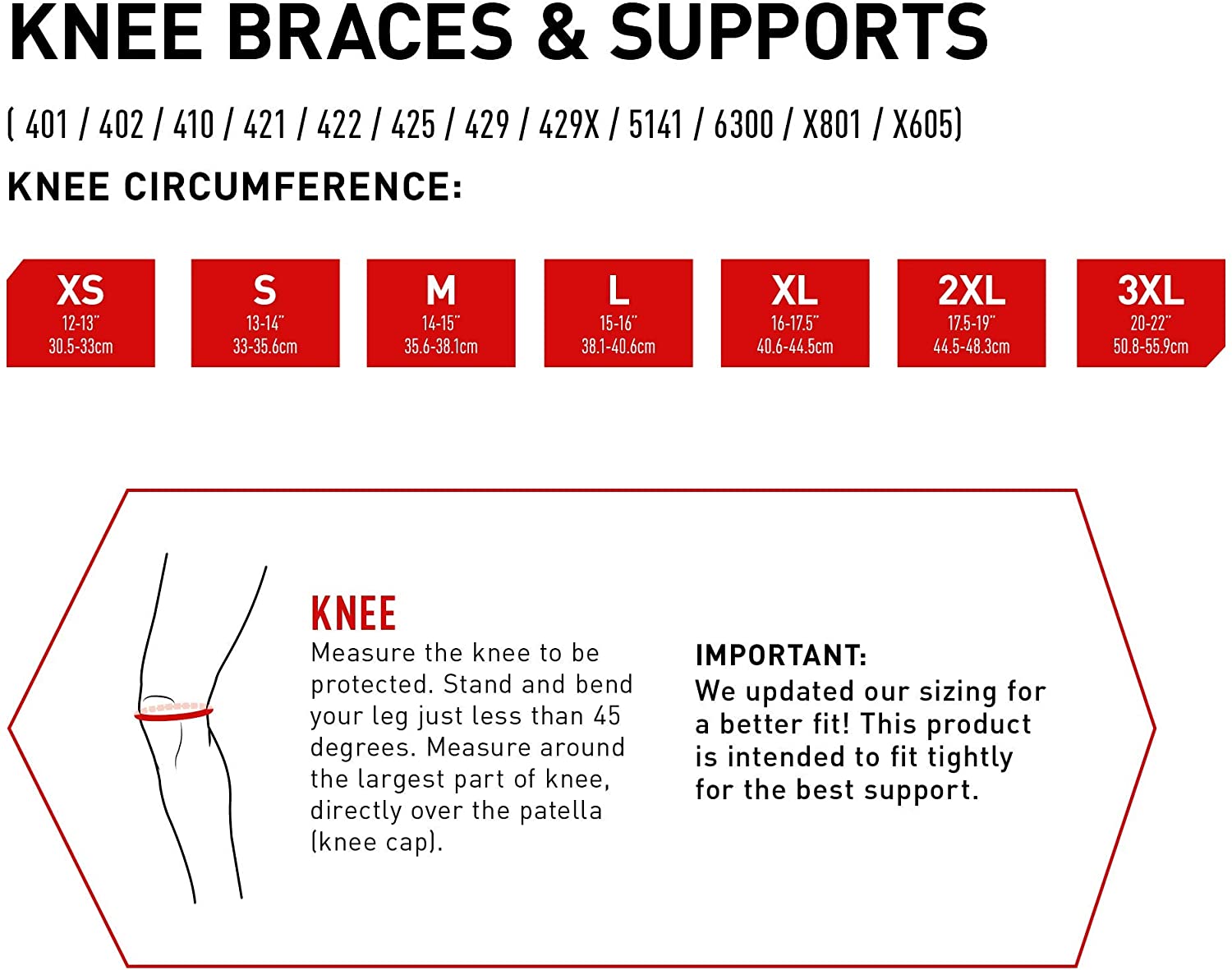 KNEE BRACES & SUPPORTS

( 401 / 402 / 410 / 421 / 422 / 425 / 429 / 429X / 5141 / 6300 / X801 / X605)

KNEE CIRCUMFERENCE:

XS
12-13"
30.5-33cm

S
13-14"
33-35.6cm

M
14-15"
35.6-38.1cm

L
15-16"
38.1-40.6cm

XL
16-17.5"
40.6-44.5cm

2XL
17.5-19"
44.5-48.3cm

3XL
20-22"
50.8-55.9cm

KNEE
Measure the knee to be protected. Stand and bend your leg just less than 45 degrees. Measure around the largest part of knee, directly over the patella (knee cap).

IMPORTANT:
We updated our sizing for a better fit! This product is intended to fit tightly for the best support.